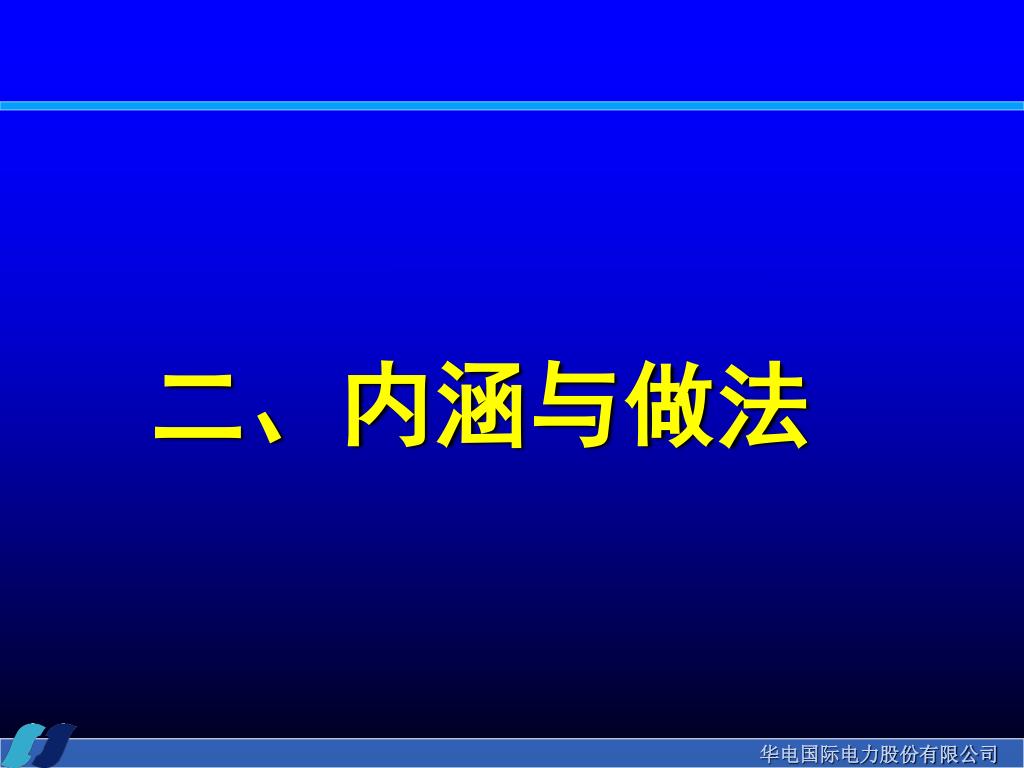 二、内涵与做法

华电国际电力股份有限公司